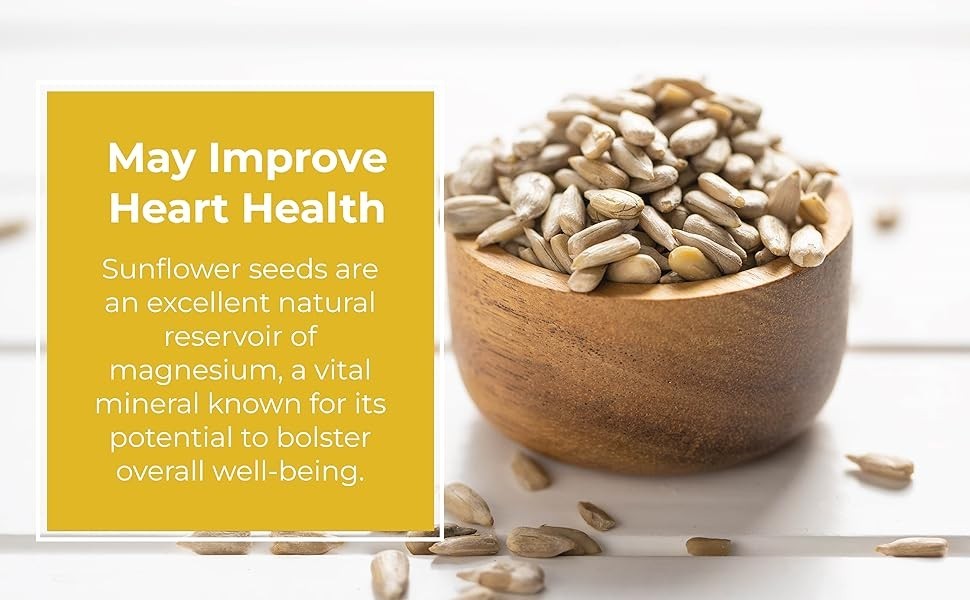 May Improve Heart Health

Sunflower seeds are an excellent natural reservoir of magnesium, a vital mineral known for its potential to bolster overall well-being.